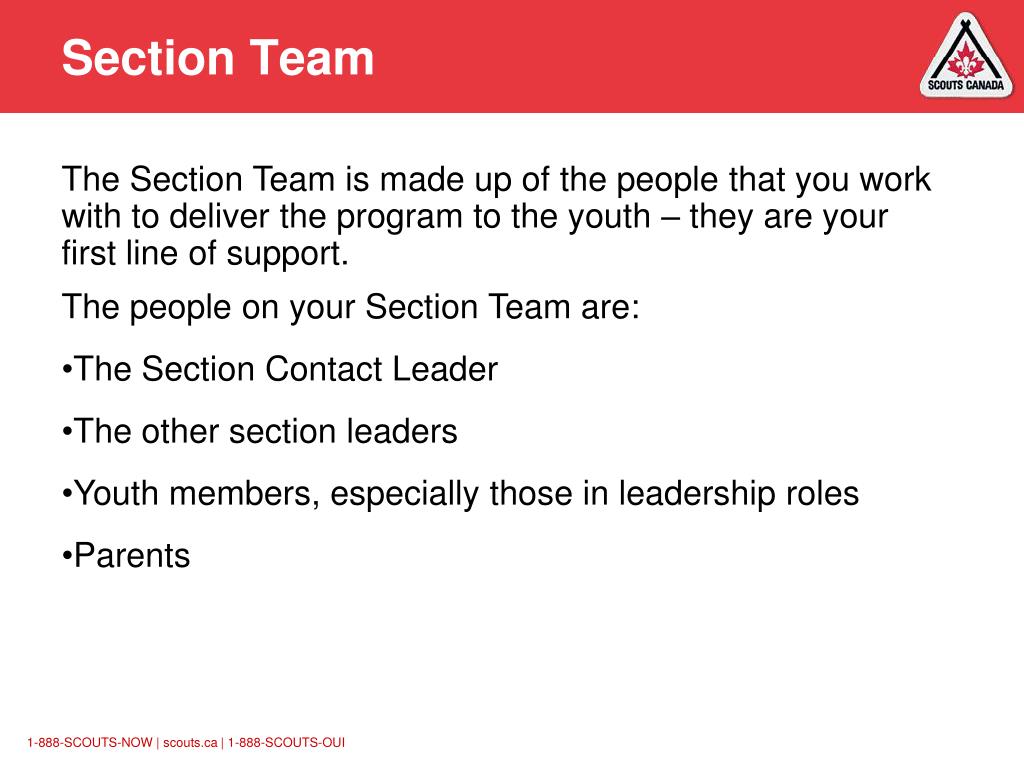 Section Team

SCOUTS CANADA

The Section Team is made up of the people that you work with to deliver the program to the youth – they are your first line of support.

The people on your Section Team are:

•The Section Contact Leader

•The other section leaders

•Youth members, especially those in leadership roles

•Parents

1-888-SCOUTS-NOW | scouts.ca | 1-888-SCOUTS-OUI